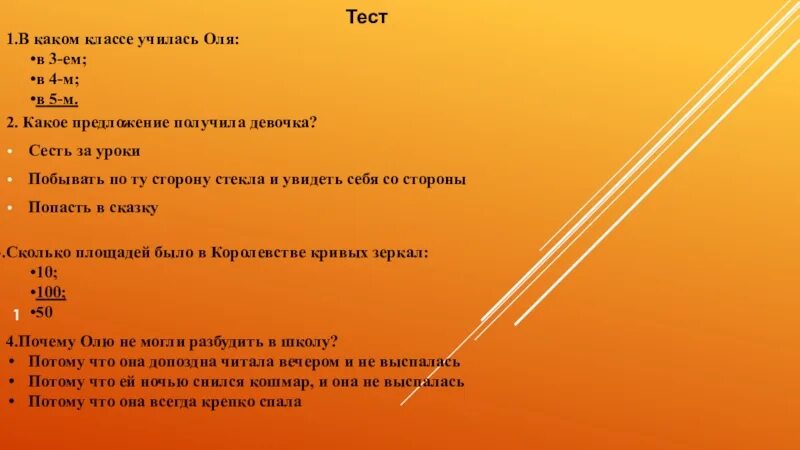 Тест

1.В каком классе училась Оля:

•в 3-ем;

•в 4-м;

•в 5-м.

2. Какое предложение получила девочка?

• Сесть за уроки

• Побывать по ту сторону стекла и увидеть себя со стороны

• Попасть в сказку

.Сколько площадей было в Королевстве кривых зеркал:

•10;

•100;

•50

1

4.Почему Олю не могли разбудить в школу?

• Потому что она допоздна читала вечером и не выспалась

• Потому что ей ночью снился кошмар, и она не выспалась

• Потому что она всегда крепко спала